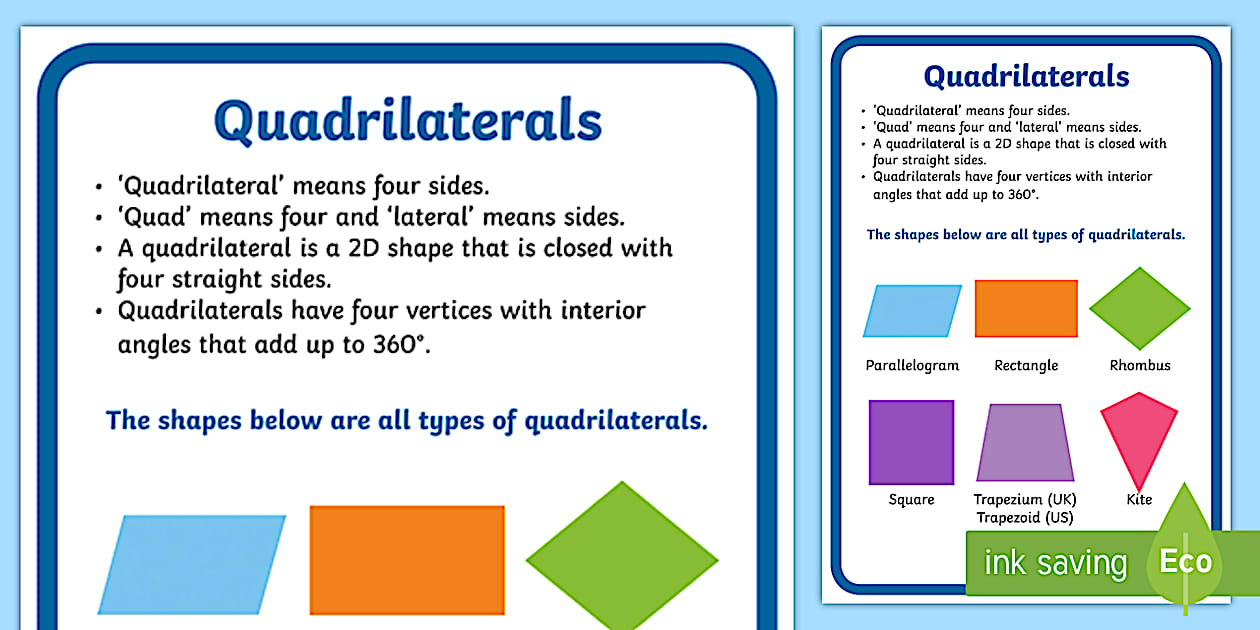 Quadrilaterals

• 'Quadrilateral' means four sides.
• 'Quad' means four and 'lateral' means sides.
• A quadrilateral is a 2D shape that is closed with four straight sides.
• Quadrilaterals have four vertices with interior angles that add up to 360°.

The shapes below are all types of quadrilaterals.

Quadrilaterals

• 'Quadrilateral' means four sides.
• 'Quad' means four and 'lateral' means sides.
• A quadrilateral is a 2D shape that is closed with four straight sides.
• Quadrilaterals have four vertices with interior angles that add up to 360°.

The shapes below are all types of quadrilaterals.

Parallelogram
Rectangle
Rhombus
Square
Trapezium (UK) Trapezoid (US)
Kite

ink saving
Eco